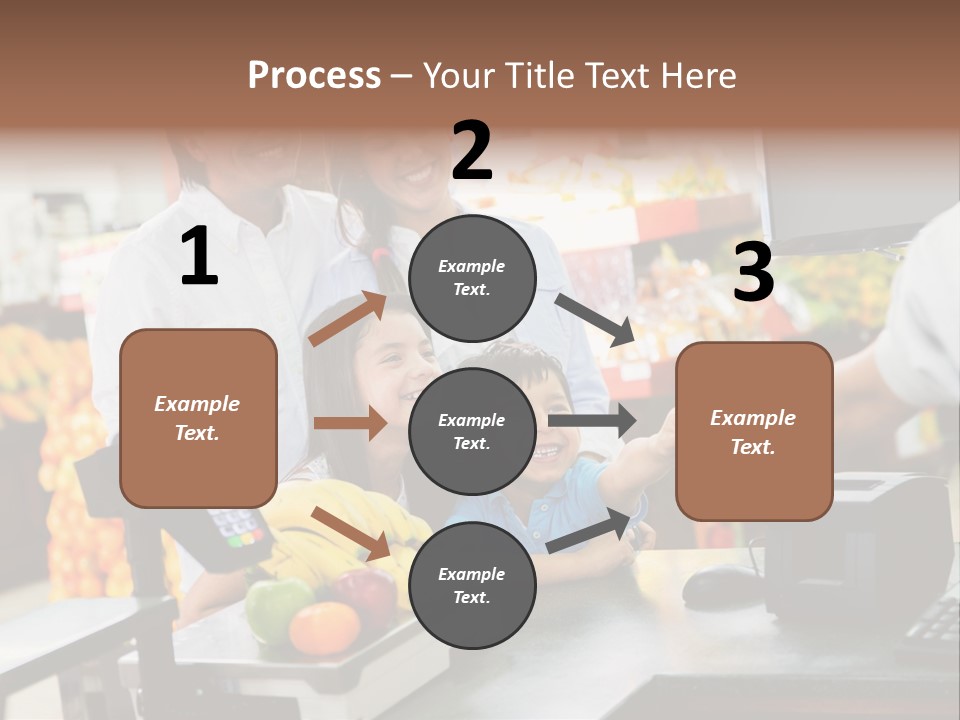 Process – Your Title Text Here

1

Example Text.

2

Example Text.

Example Text.

Example Text.

3

Example Text.